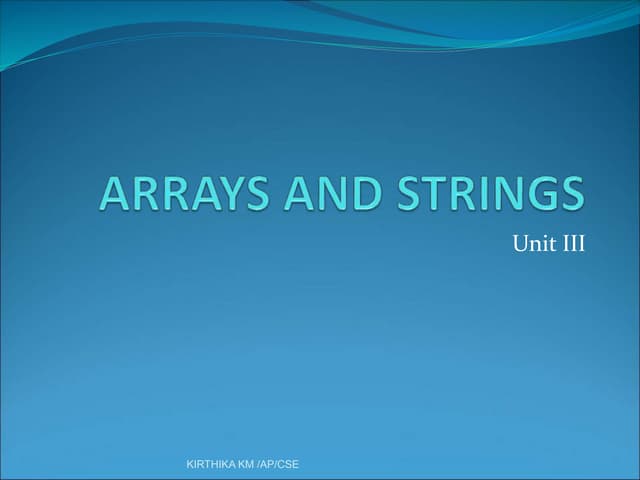 ARRAYS AND STRINGS

Unit III

KIRTHIKA KM /AP/CSE